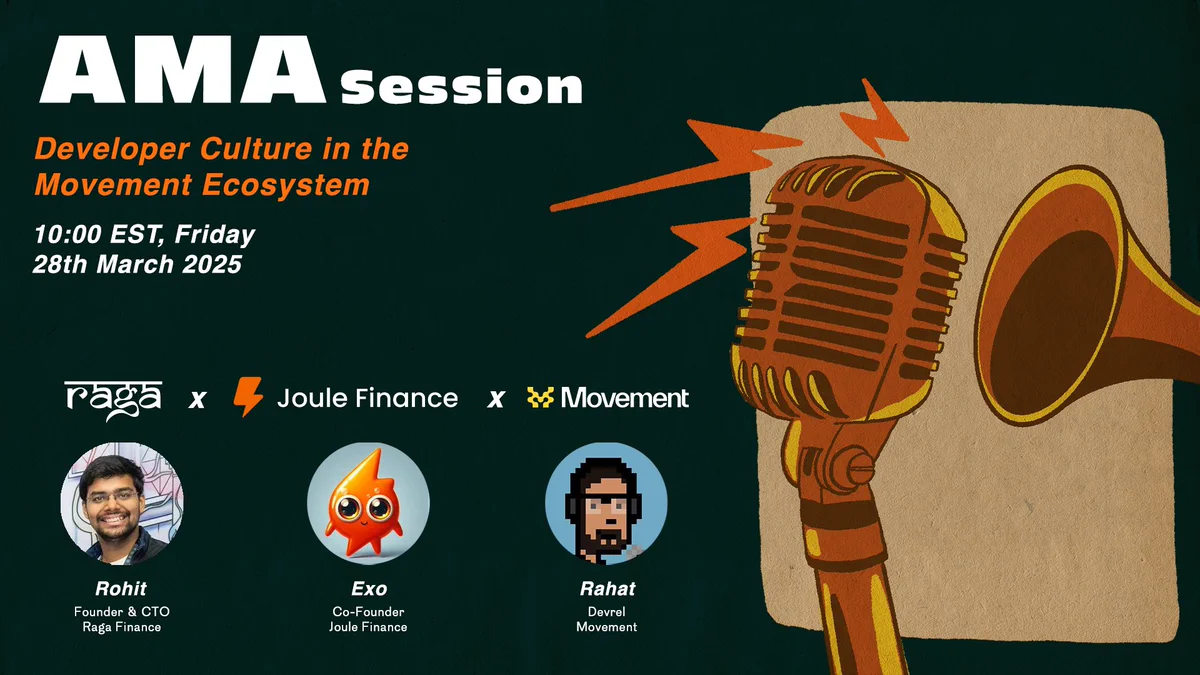 AMA Session

Developer Culture in the Movement Ecosystem

10:00 EST, Friday
28th March 2025

raga x Joule Finance x Movement

Rohit
Founder & CTO
Raga Finance

Exo
Co-Founder
Joule Finance

Rahat
Devrel
Movement